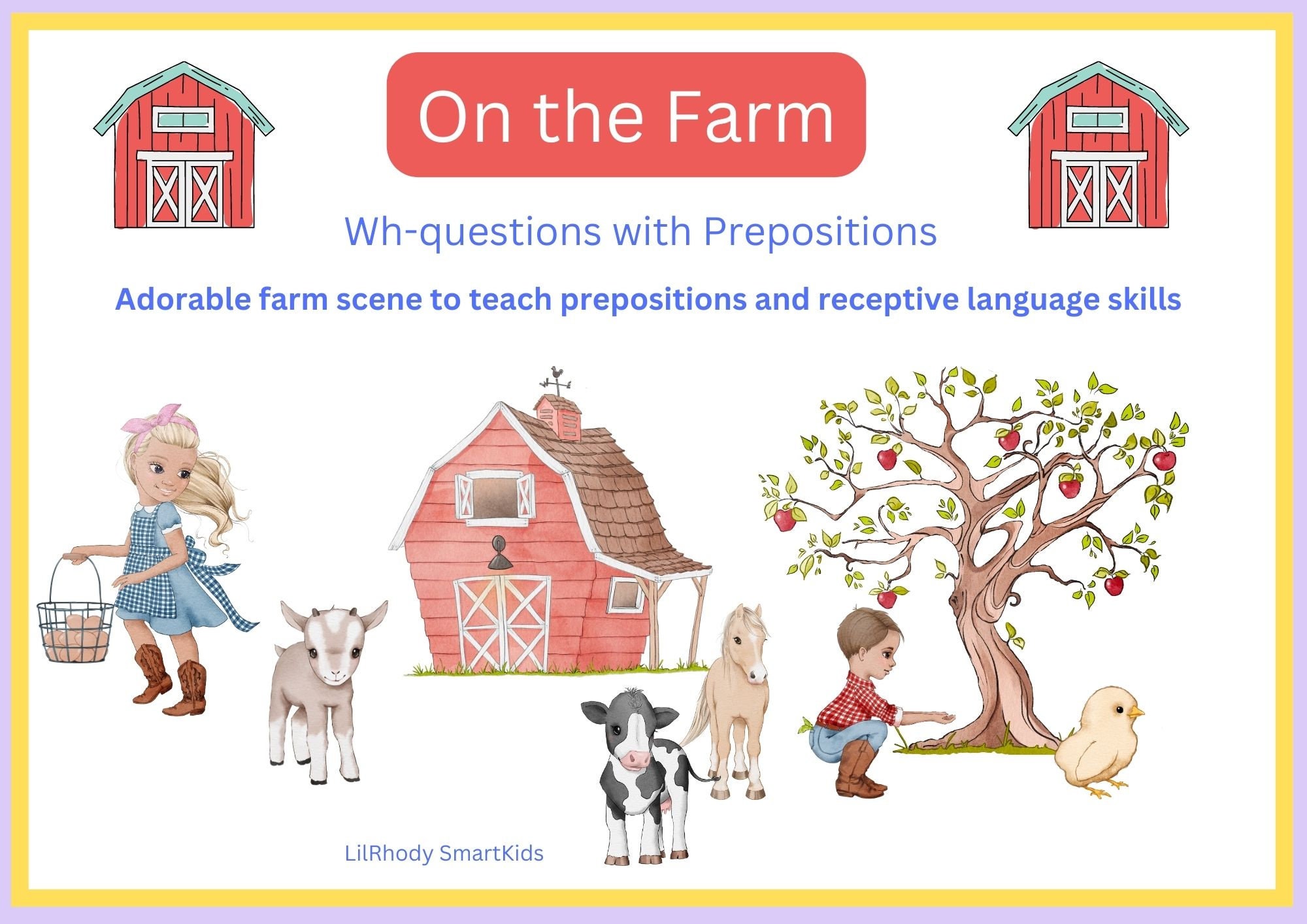 On the Farm

Wh-questions with Prepositions

Adorable farm scene to teach prepositions and receptive language skills

LilRhody SmartKids